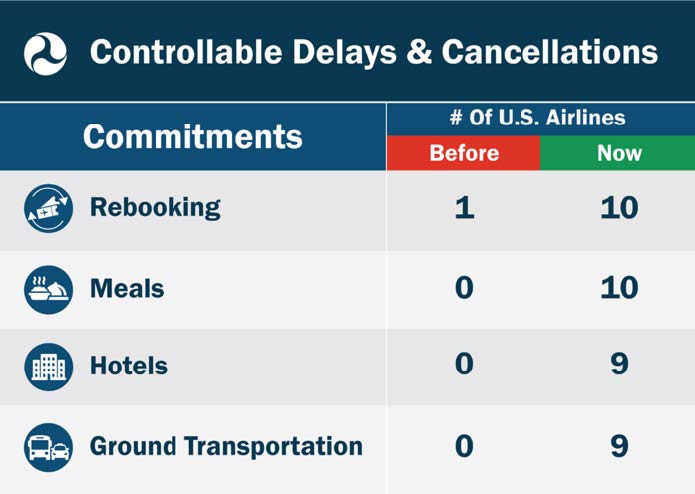 Controllable Delays & Cancellations

| Commitments | # Of U.S. Airlines Before | # Of U.S. Airlines Now |
|---|---|---|
| Rebooking | 1 | 10 |
| Meals | 0 | 10 |
| Hotels | 0 | 9 |
| Ground Transportation | 0 | 9 |